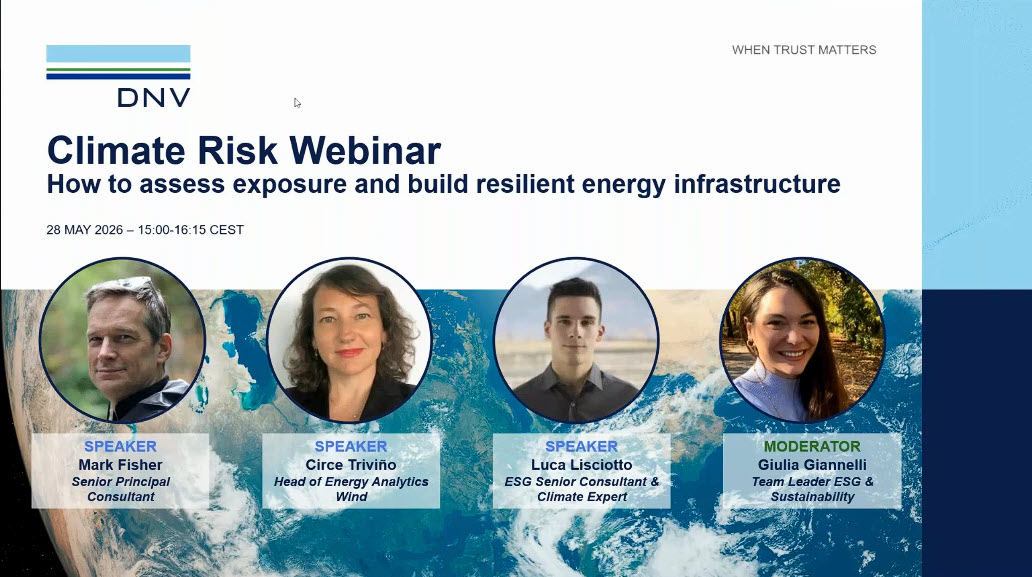 DNV

WHEN TRUST MATTERS

Climate Risk Webinar
How to assess exposure and build resilient energy infrastructure

28 MAY 2026 – 15:00-16:15 CEST

SPEAKER
Mark Fisher
Senior Principal Consultant

SPEAKER
Circe Triviño
Head of Energy Analytics Wind

SPEAKER
Luca Lisciotto
ESG Senior Consultant & Climate Expert

MODERATOR
Giulia Giannelli
Team Leader ESG & Sustainability